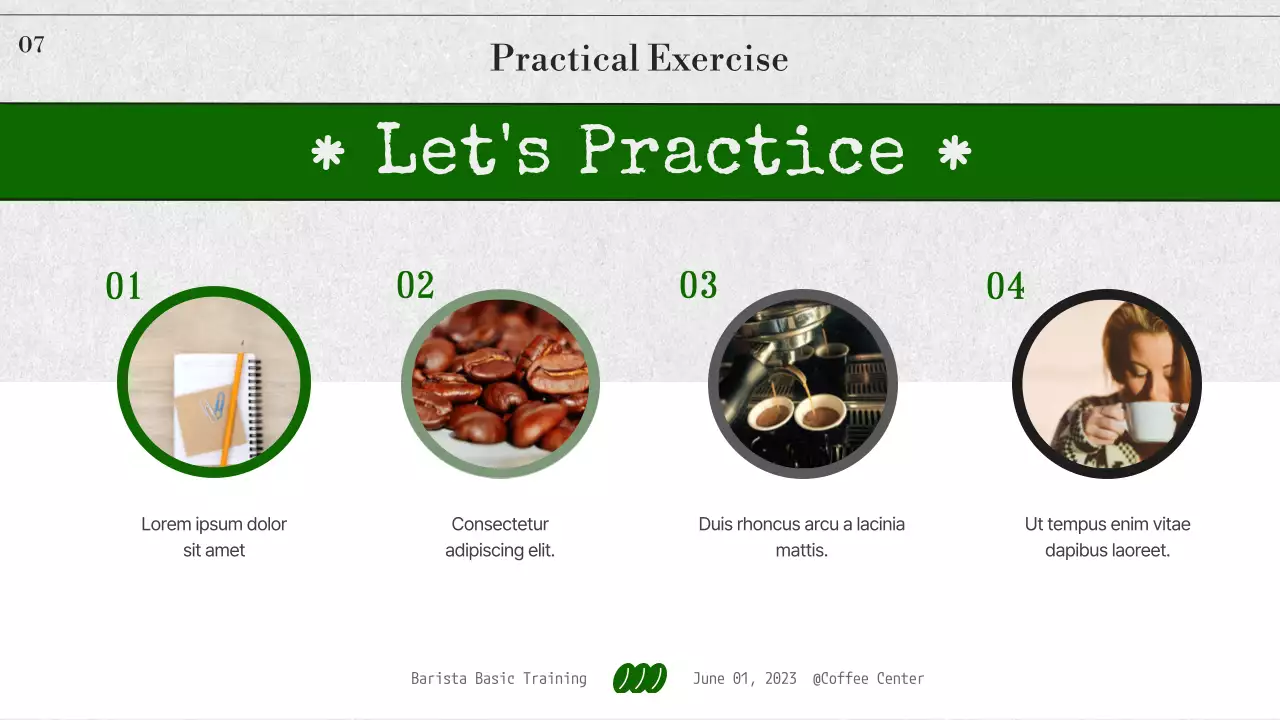 07

Practical Exercise

* Let's Practice *

01

Lorem ipsum dolor sit amet

02

Consectetur adipiscing elit.

03

Duis rhoncus arcu a lacinia mattis.

04

Ut tempus enim vitae dapibus laoreet.

Barista Basic Training June 01, 2023 @Coffee Center